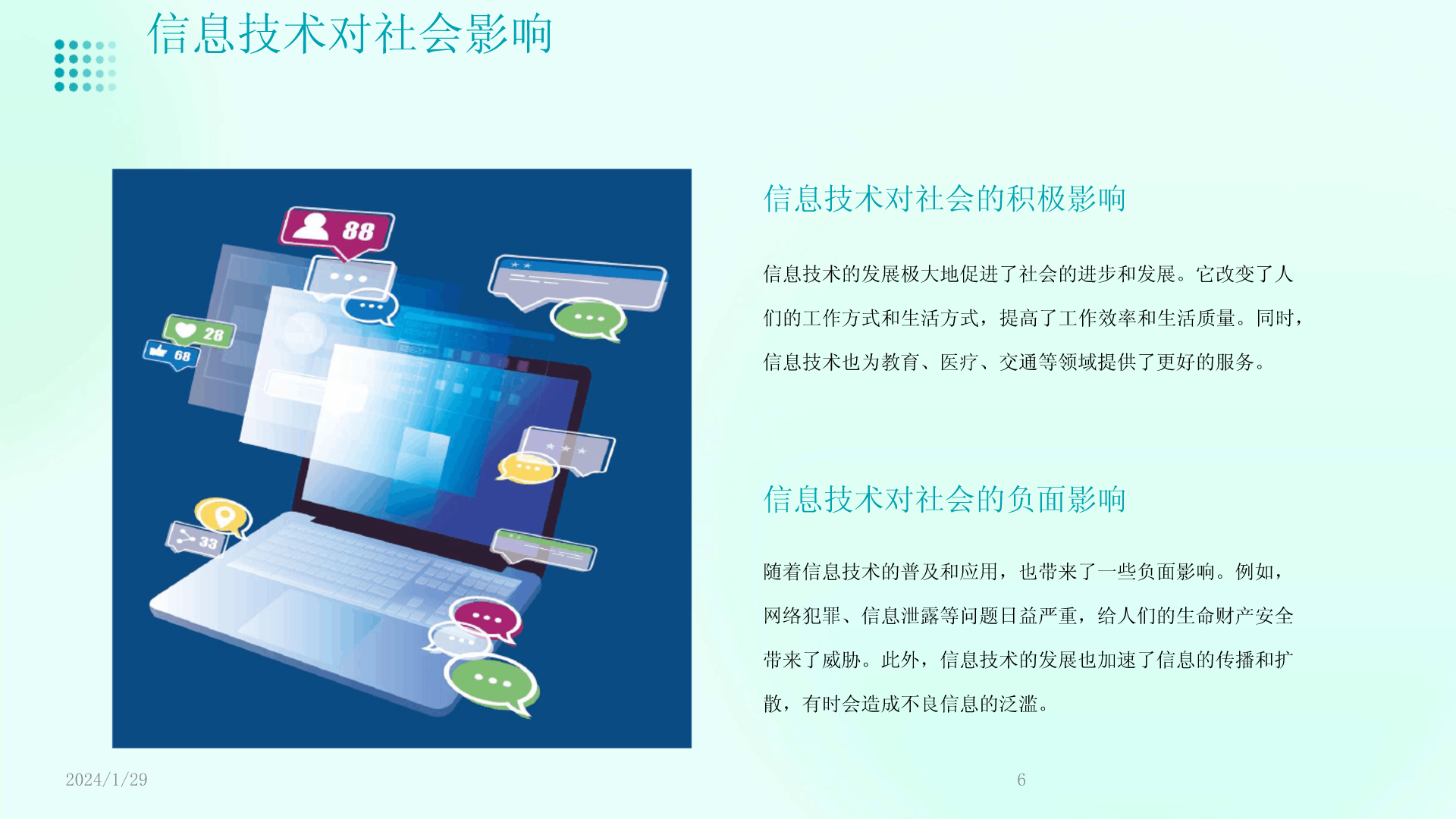 信息技术对社会影响

88

28

68

33

信息技术对社会的积极影响

信息技术的发展极大地促进了社会的进步和发展。它改变了人们的工作方式和生活方式，提高了工作效率和生活质量。同时，信息技术也为教育、医疗、交通等领域提供了更好的服务。

信息技术对社会的负面影响

随着信息技术的普及和应用，也带来了一些负面影响。例如，网络犯罪、信息泄露等问题日益严重，给人们的生命财产安全带来了威胁。此外，信息技术的发展也加速了信息的传播和扩散，有时会造成不良信息的泛滥。

2024/1/29

6